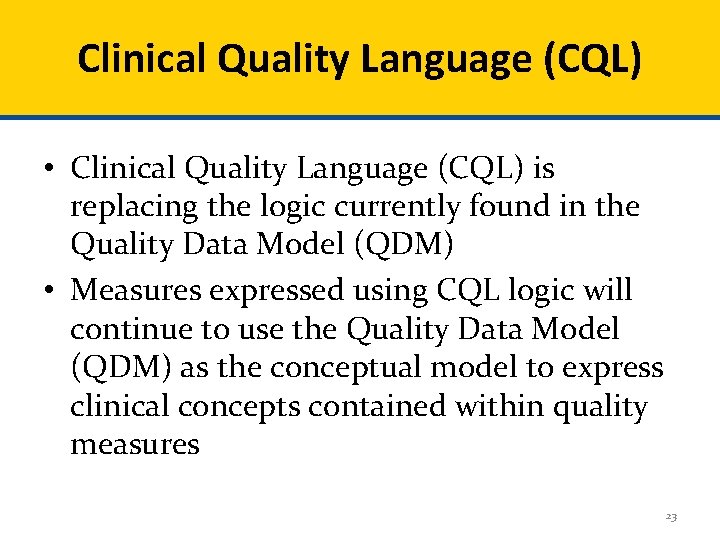 Clinical Quality Language (CQL)

• Clinical Quality Language (CQL) is replacing the logic currently found in the Quality Data Model (QDM)

• Measures expressed using CQL logic will continue to use the Quality Data Model (QDM) as the conceptual model to express clinical concepts contained within quality measures

23